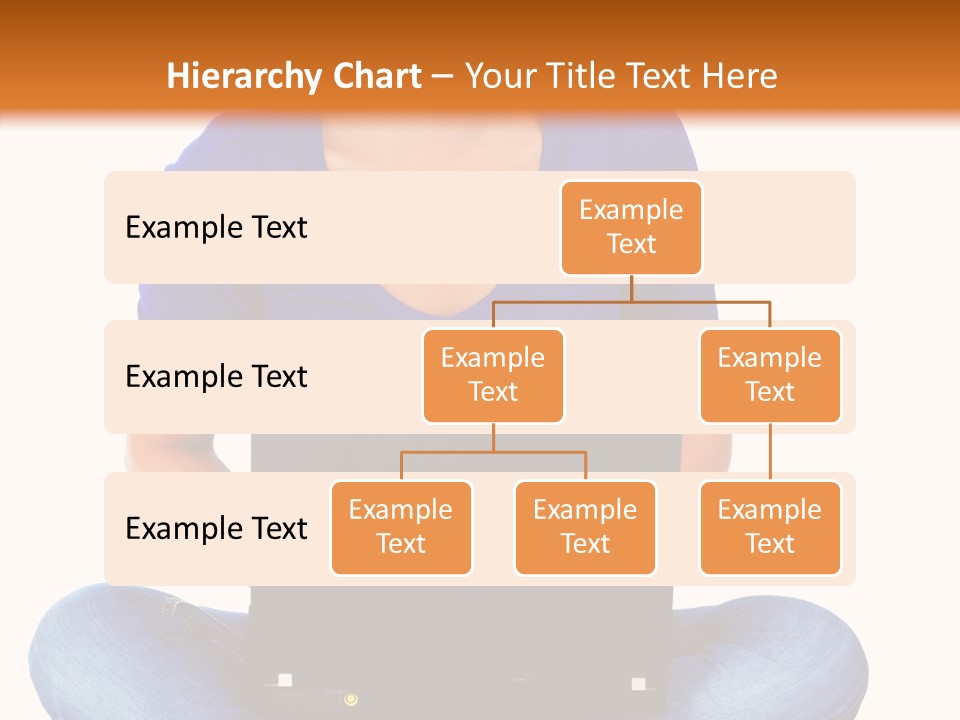 Hierarchy Chart – Your Title Text Here

Example Text

Example Text

Example Text

Example Text

Example Text

Example Text

Example Text

Example Text

Example Text